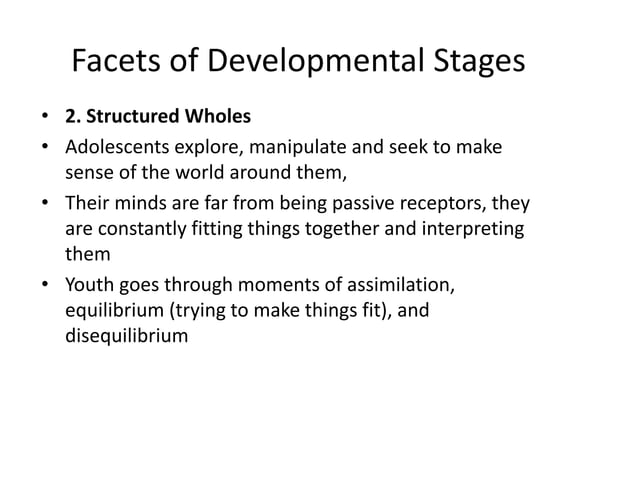 Facets of Developmental Stages

• 2. Structured Wholes
• Adolescents explore, manipulate and seek to make sense of the world around them,
• Their minds are far from being passive receptors, they are constantly fitting things together and interpreting them
• Youth goes through moments of assimilation, equilibrium (trying to make things fit), and disequilibrium